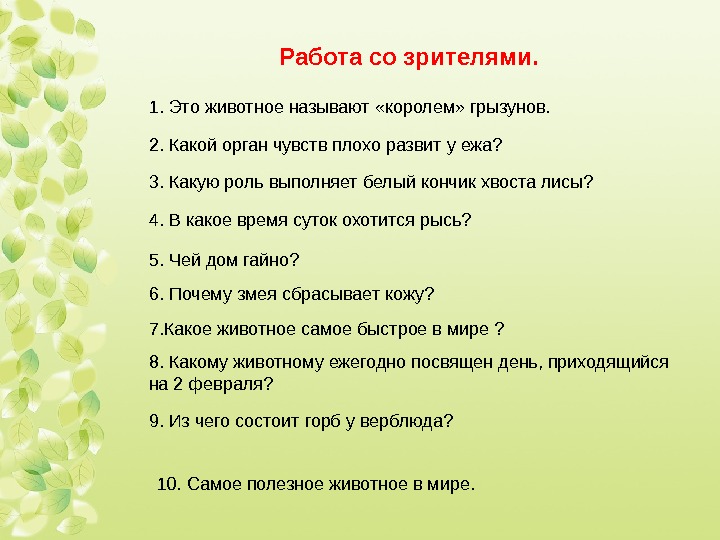 Работа со зрителями.

1. Это животное называют «королем» грызунов.

2. Какой орган чувств плохо развит у ежа?

3. Какую роль выполняет белый кончик хвоста лисы?

4. В какое время суток охотится рысь?

5. Чей дом гайно?

6. Почему змея сбрасывает кожу?

7.Какое животное самое быстрое в мире ?

8. Какому животному ежегодно посвящен день, приходящийся на 2 февраля?

9. Из чего состоит горб у верблюда?

10. Самое полезное животное в мире.